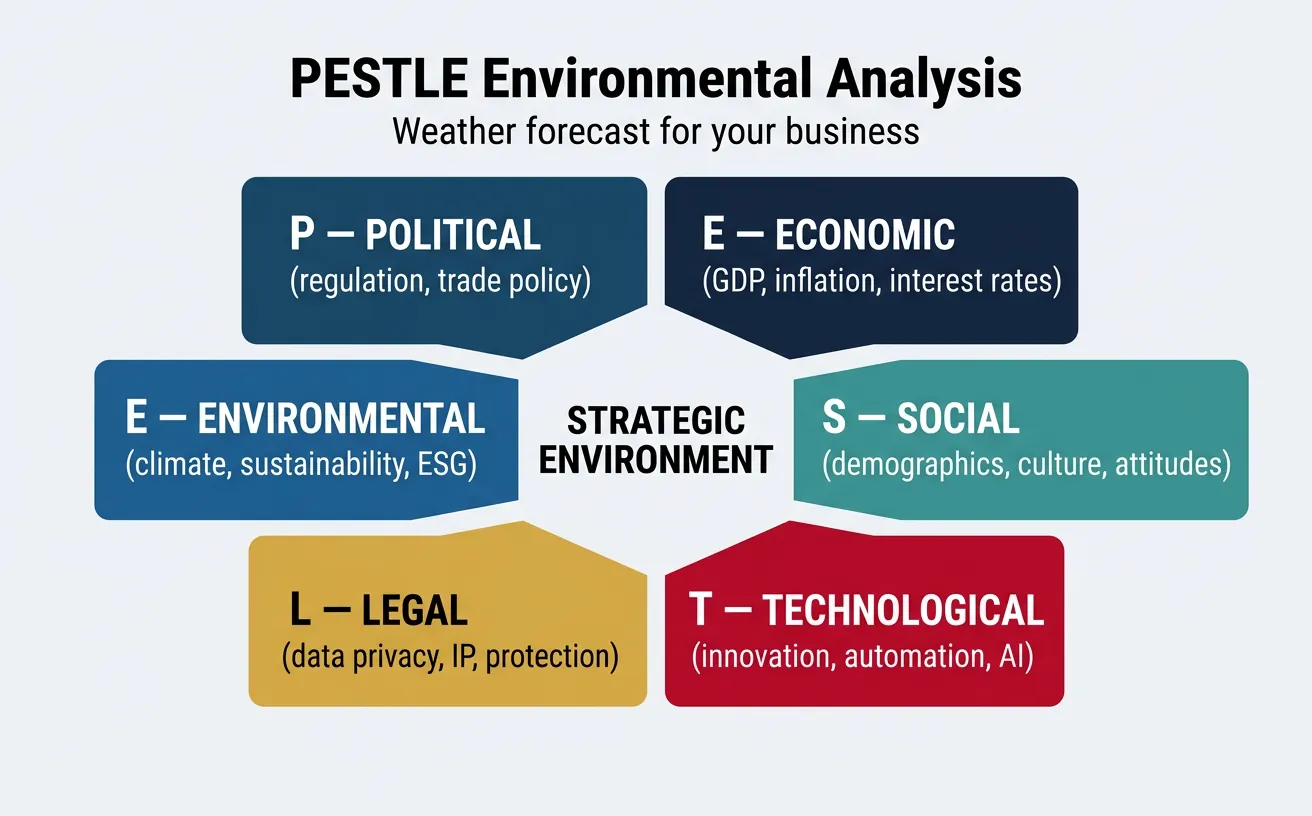 PESTLE Environmental Analysis
Weather forecast for your business

P — POLITICAL
(regulation, trade policy)

E — ECONOMIC
(GDP, inflation, interest rates)

E — ENVIRONMENTAL
(climate, sustainability, ESG)

STRATEGIC ENVIRONMENT

S — SOCIAL
(demographics, culture, attitudes)

L — LEGAL
(data privacy, IP, protection)

T — TECHNOLOGICAL
(innovation, automation, AI)